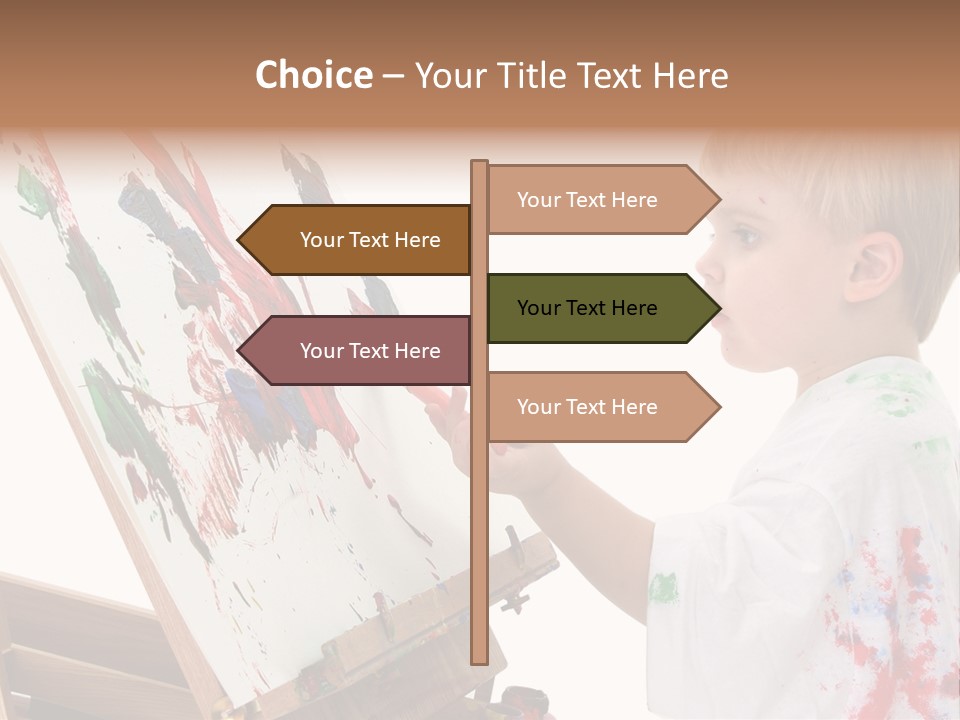 Choice – Your Title Text Here

Your Text Here

Your Text Here

Your Text Here

Your Text Here

Your Text Here